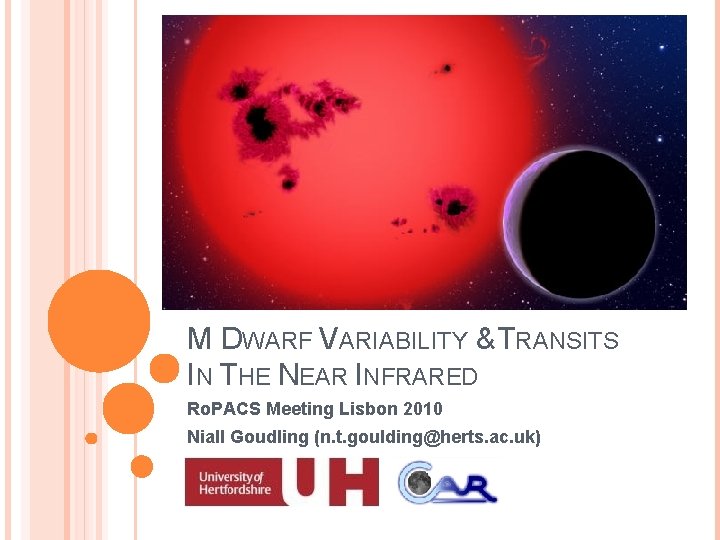 M DWARF VARIABILITY & TRANSITS IN THE NEAR INFRARED

RoPACS Meeting Lisbon 2010

Niall Goudling (n.t.goulding@herts.ac.uk)

University of Hertfordshire UH

CAR